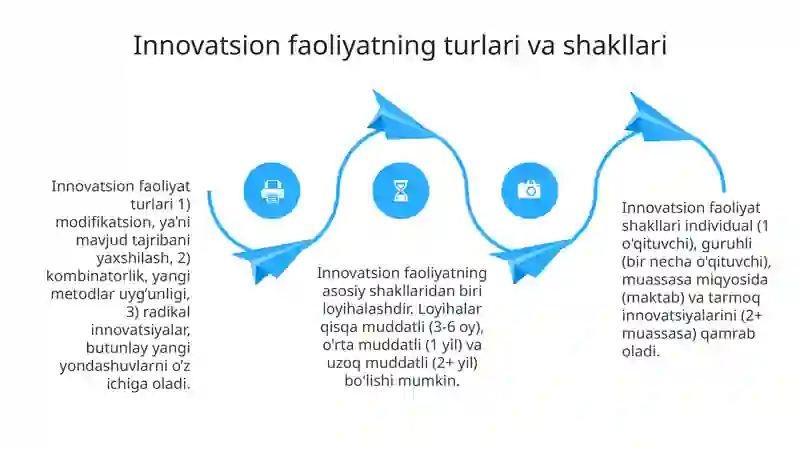 Innovatsion faoliyatning turlari va shakllari

Innovatsion faoliyat turlari 1) modifikatsion, ya'ni mavjud tajribani yaxshilash, 2) kombinatorlik, yangi metodlar uyg'unligi, 3) radikal innovatsiyalar, butunlay yangi yondashuvlarni o'z ichiga oladi.

Innovatsion faoliyatning asosiy shakllaridan biri loyihalashdir. Loyihalar qisqa muddatli (3-6 oy), o'rta muddatli (1 yil) va uzoq muddatli (2+ yil) bo'lishi mumkin.

Innovatsion faoliyat shakllari individual (1 o'qituvchi), guruhli (bir necha o'qituvchi), muassasa miqyosida (maktab) va tarmoq innovatsiyalarini (2+ muassasa) qamrab oladi.